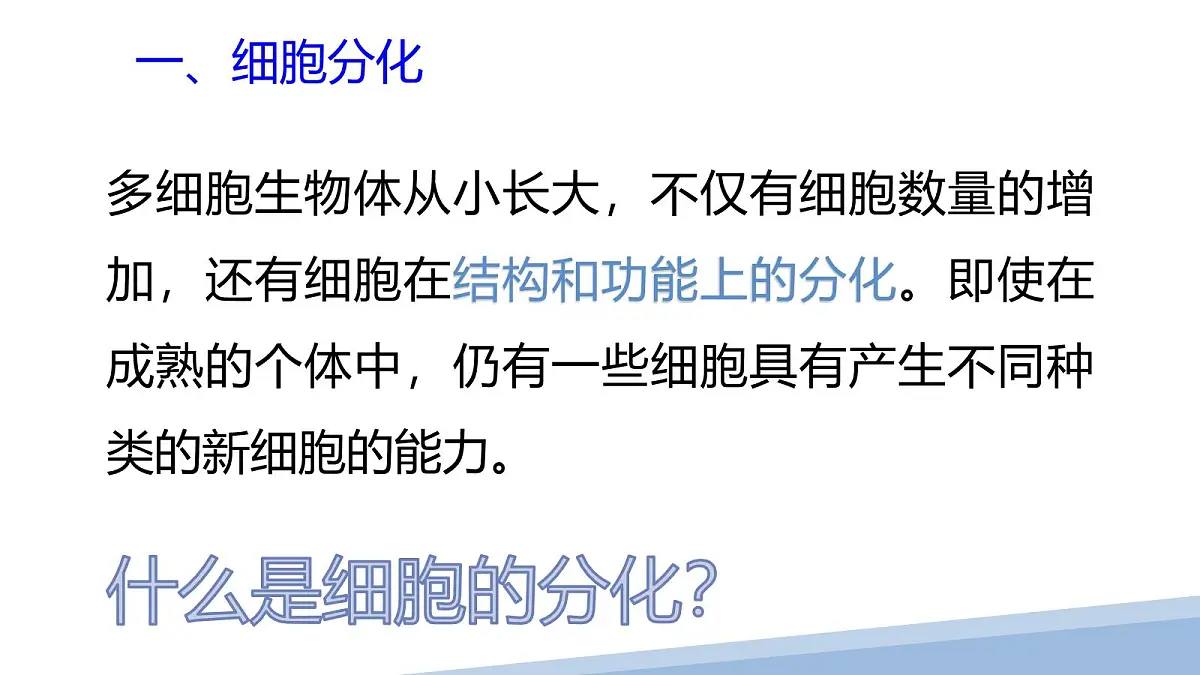 一、细胞分化

多细胞生物体从小长大，不仅有细胞数量的增加，还有细胞在结构和功能上的分化。即使在成熟的个体中，仍有一些细胞具有产生不同种类的新细胞的能力。

什么是细胞的分化?